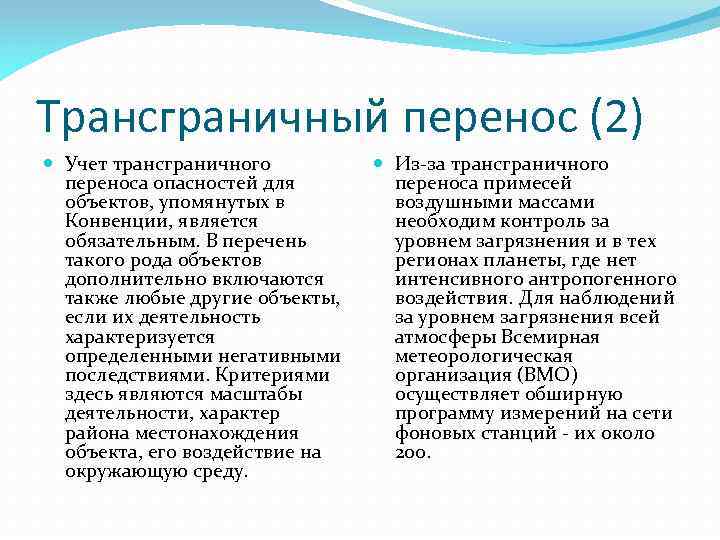 Трансграничный перенос (2)

Учет трансграничного переноса опасностей для объектов, упомянутых в Конвенции, является обязательным. В перечень такого рода объектов дополнительно включаются также любые другие объекты, если их деятельность характеризуется определенными негативными последствиями. Критериями здесь являются масштабы деятельности, характер района местонахождения объекта, его воздействие на окружающую среду.

Из-за трансграничного переноса примесей воздушными массами необходим контроль за уровнем загрязнения и в тех регионах планеты, где нет интенсивного антропогенного воздействия. Для наблюдений за уровнем загрязнения всей атмосферы Всемирная метеорологическая организация (ВМО) осуществляет обширную программу измерений на сети фоновых станций - их около 200.